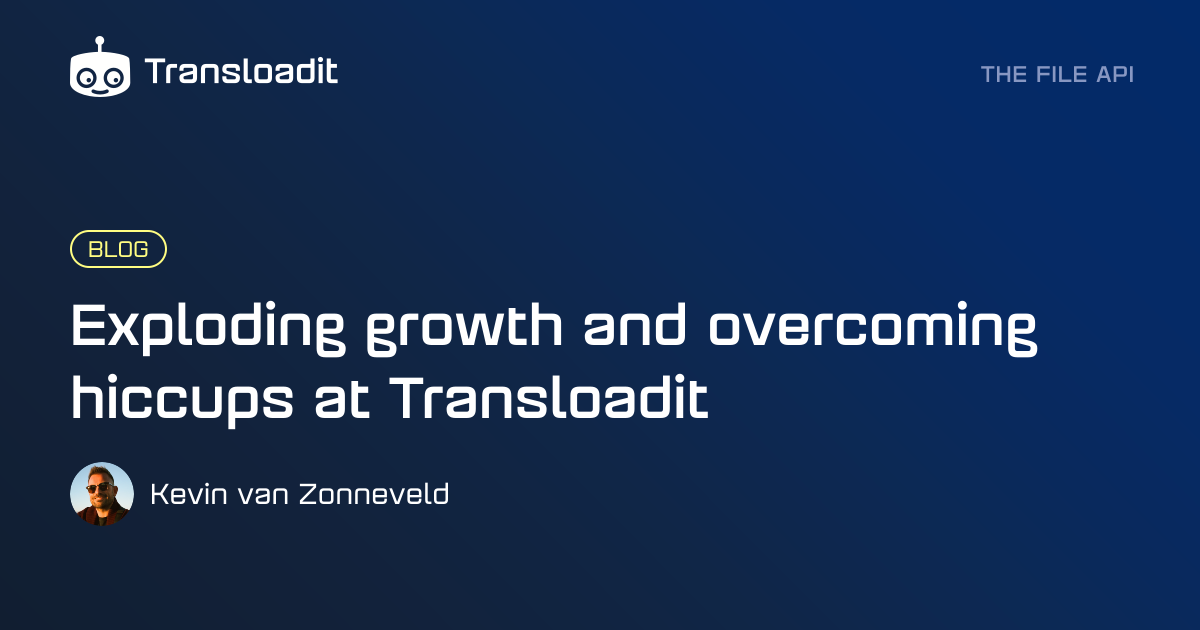 Transloadit

THE FILE API

BLOG

Exploding growth and overcoming hiccups at Transloadit

Kevin van Zonneveld